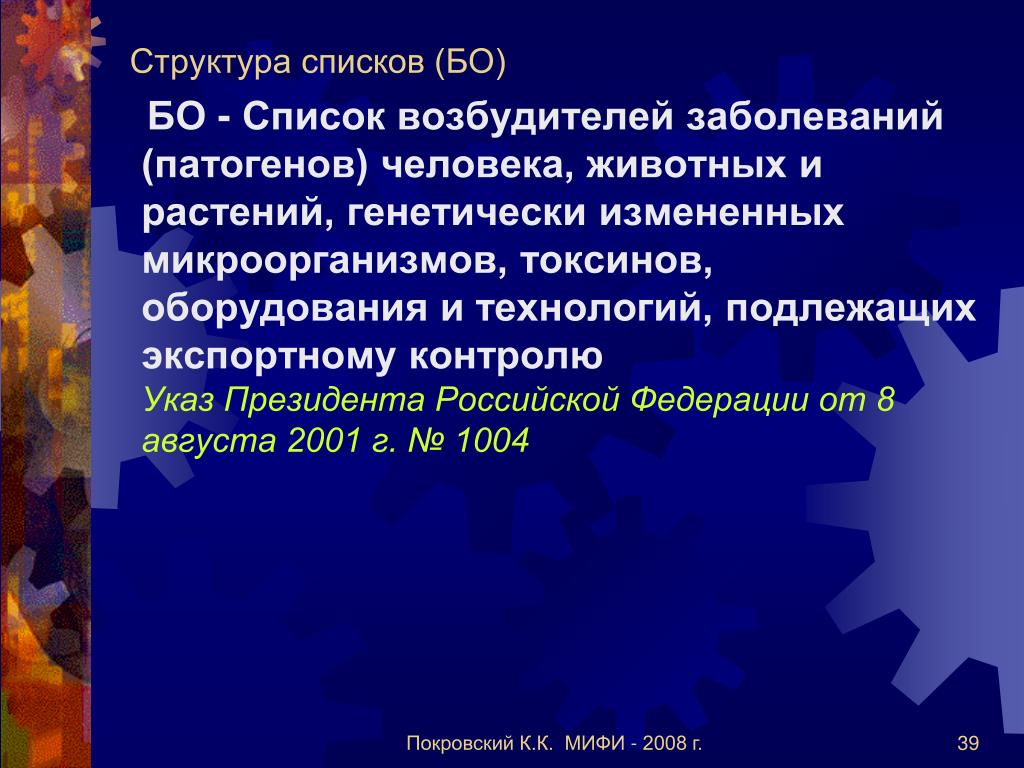 Структура списков (БО)

БО - Список возбудителей заболеваний (патогенов) человека, животных и растений, генетически измененных микроорганизмов, токсинов, оборудования и технологий, подлежащих экспортному контролю
Указ Президента Российской Федерации от 8 августа 2001 г. № 1004

Покровский К.К. МИФИ - 2008 г.

39